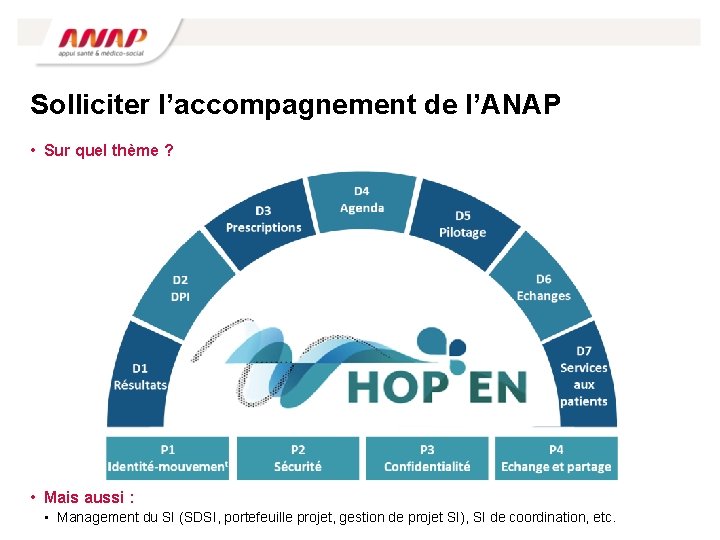 ANAP
appui santé & médico-social

Solliciter l'accompagnement de l'ANAP

• Sur quel thème ?

D1
Résultats

D2
DPI

D3
Prescriptions

D4
Agenda

D5
Pilotage

D6
Echanges

D7
Services aux patients

HOP'EN

P1
Identité-mouvement

P2
Sécurité

P3
Confidentialité

P4
Echange et partage

• Mais aussi :
▪ Management du SI (SDSI, portefeuille projet, gestion de projet SI), SI de coordination, etc.